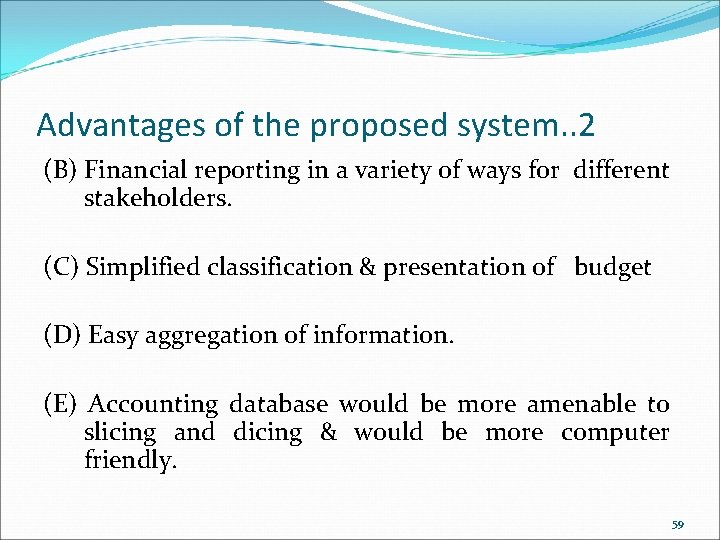 Advantages of the proposed system..2

(B) Financial reporting in a variety of ways for different stakeholders.

(C) Simplified classification & presentation of budget

(D) Easy aggregation of information.

(E) Accounting database would be more amenable to slicing and dicing & would be more computer friendly.

59